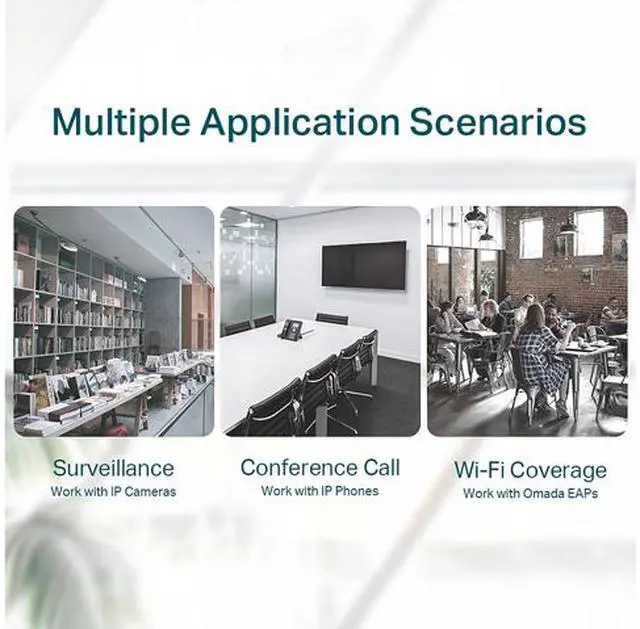 Multiple Application Scenarios

Surveillance
Work with IP Cameras

Conference Call
Work with IP Phones

Wi-Fi Coverage
Work with Omada EAPs